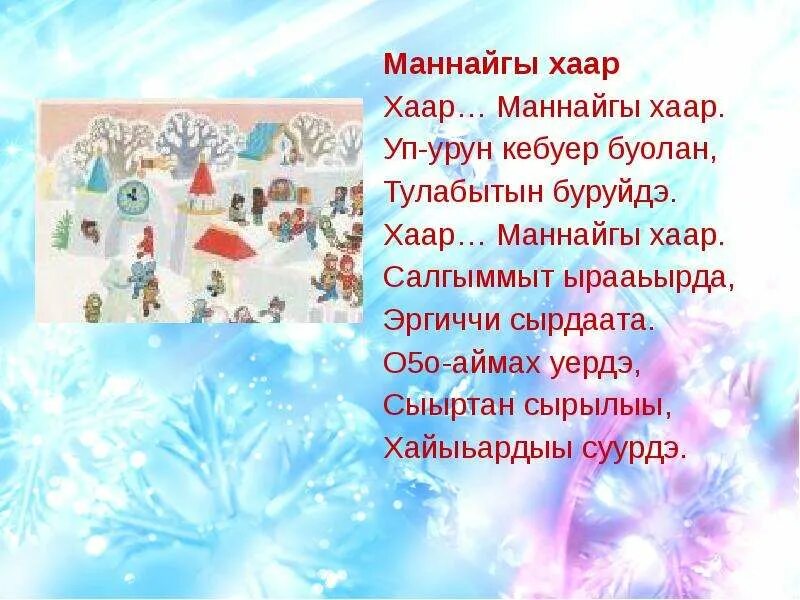 Маннайгы хаар
Хаар… Маннайгы хаар.
Уп-урун кебуер буолан,
Тулабытын буруйдэ.
Хаар… Маннайгы хаар.
Салгыммыт ырааьырда,
Эргиччи сырдаата.
О5о-аймах уердэ,
Сыыртан сырылыы,
Хайыьардыы суурдэ.